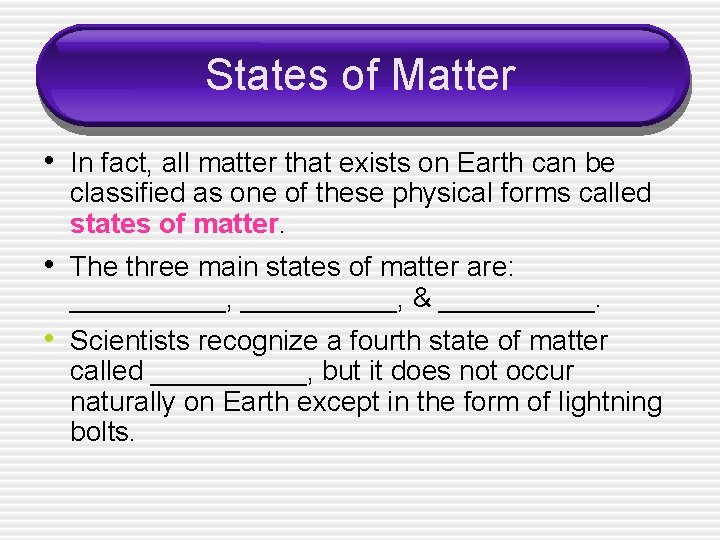 States of Matter

• In fact, all matter that exists on Earth can be classified as one of these physical forms called states of matter.

• The three main states of matter are: __________, __________, & __________.

• Scientists recognize a fourth state of matter called __________, but it does not occur naturally on Earth except in the form of lightning bolts.